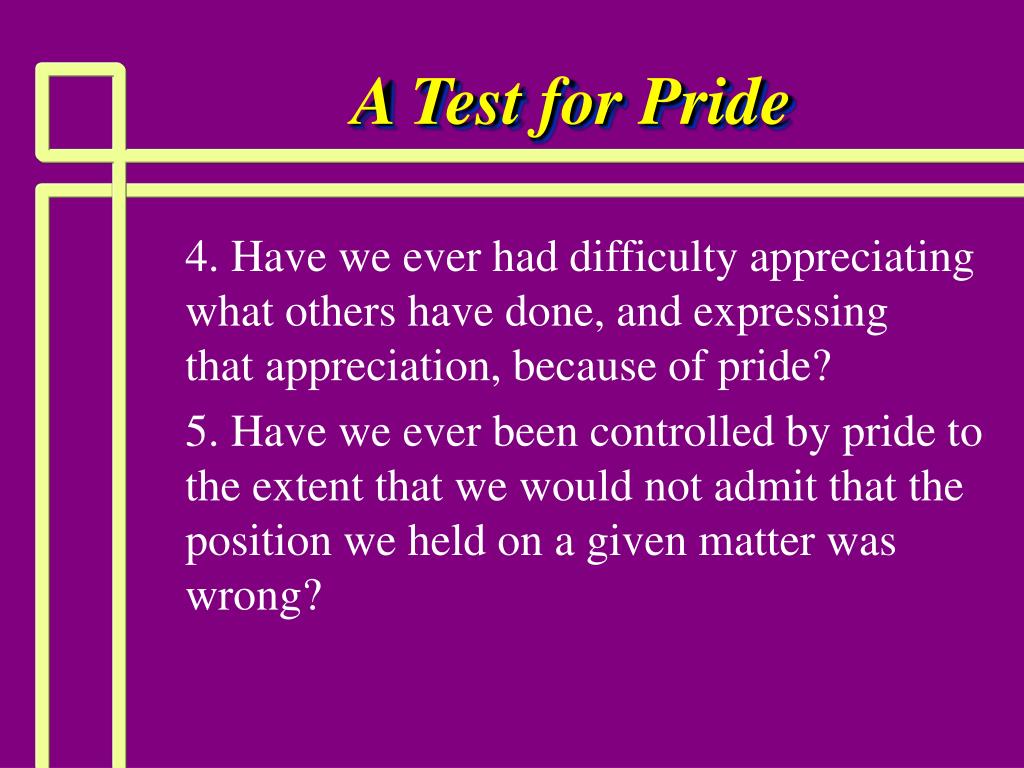 A Test for Pride

4. Have we ever had difficulty appreciating what others have done, and expressing that appreciation, because of pride?

5. Have we ever been controlled by pride to the extent that we would not admit that the position we held on a given matter was wrong?